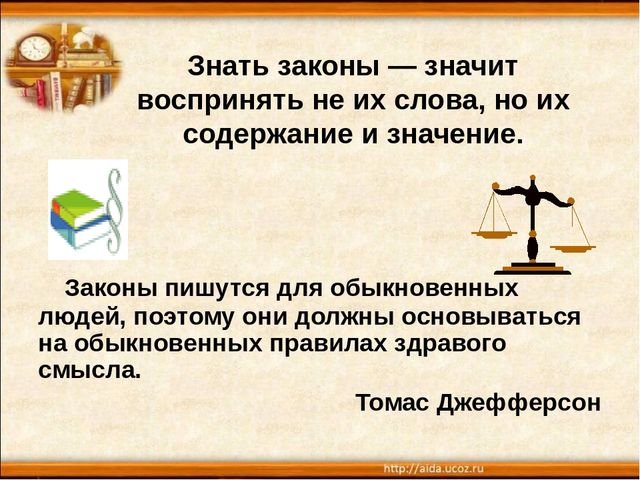 Знать законы — значит воспринять не их слова, но их содержание и значение.

§

Законы пишутся для обыкновенных людей, поэтому они должны основываться на обыкновенных правилах здравого смысла.

Томас Джефферсон

http://aida.ucoz.ru